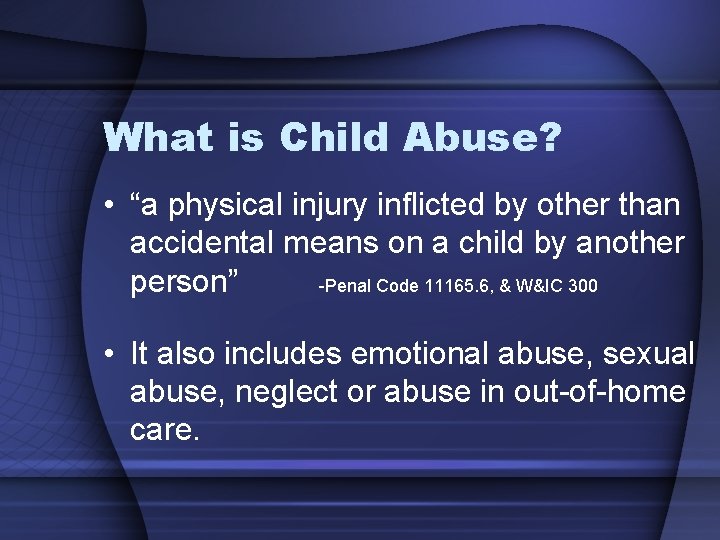 What is Child Abuse?

• “a physical injury inflicted by other than accidental means on a child by another person” -Penal Code 11165.6, & W&IC 300

• It also includes emotional abuse, sexual abuse, neglect or abuse in out-of-home care.